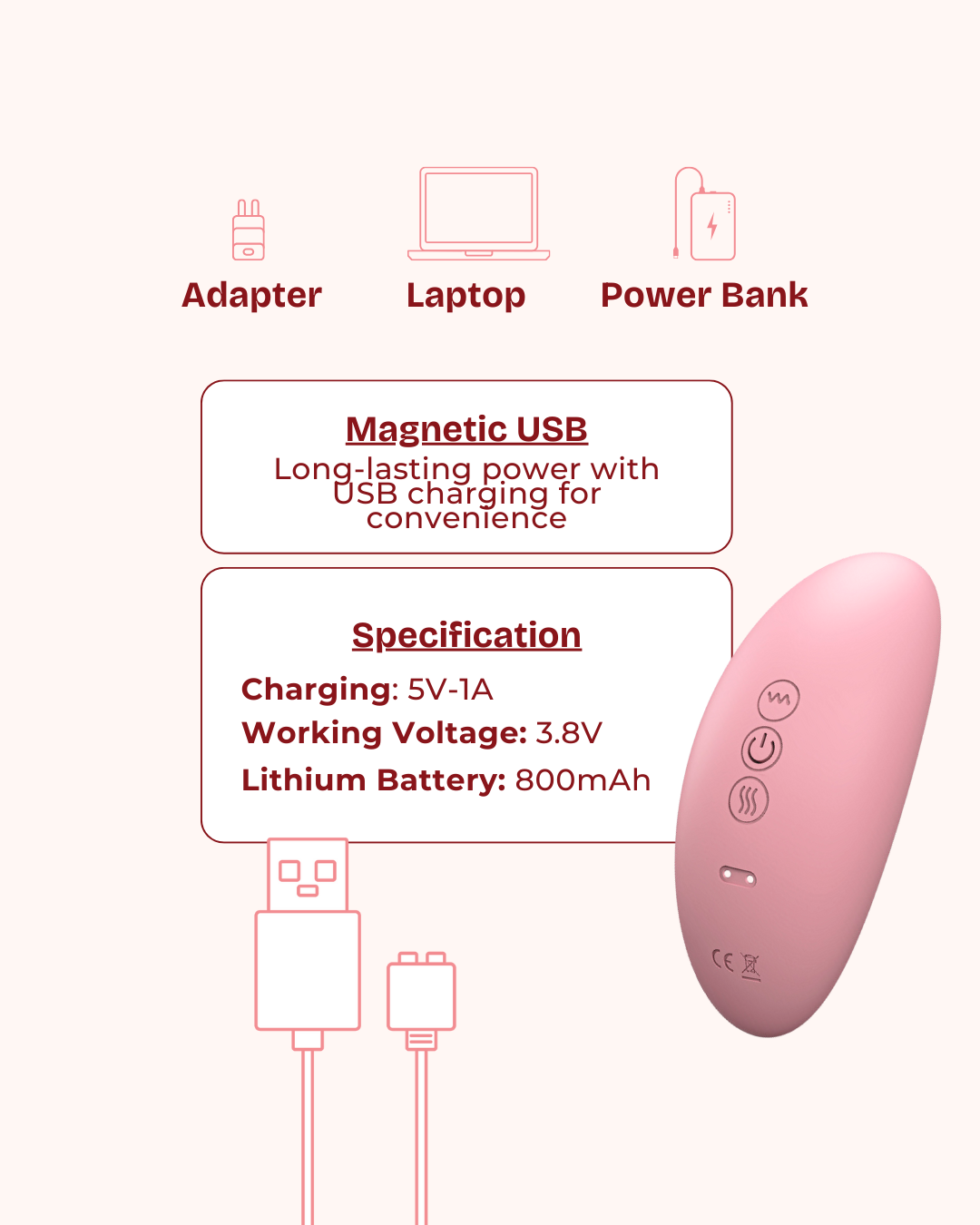 Adapter Laptop Power Bank

Magnetic USB
Long-lasting power with USB charging for convenience

Specification
Charging: 5V-1A
Working Voltage: 3.8V
Lithium Battery: 800mAh

CE